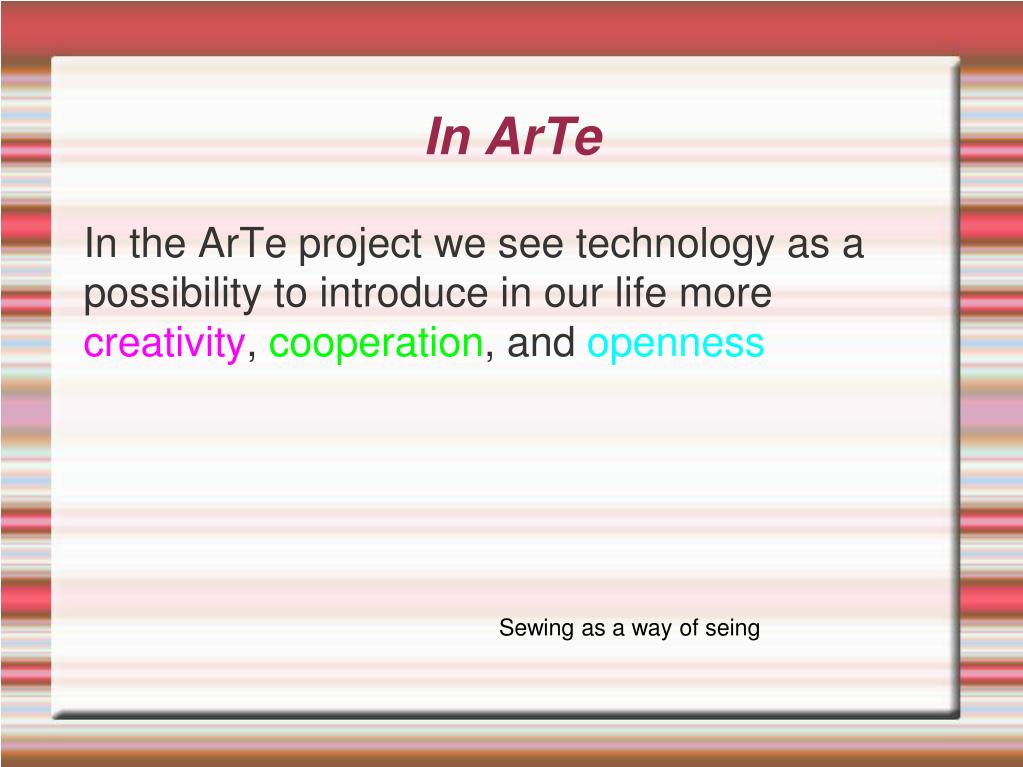 In ArTe

In the ArTe project we see technology as a possibility to introduce in our life more creativity, cooperation, and openness

Sewing as a way of seing